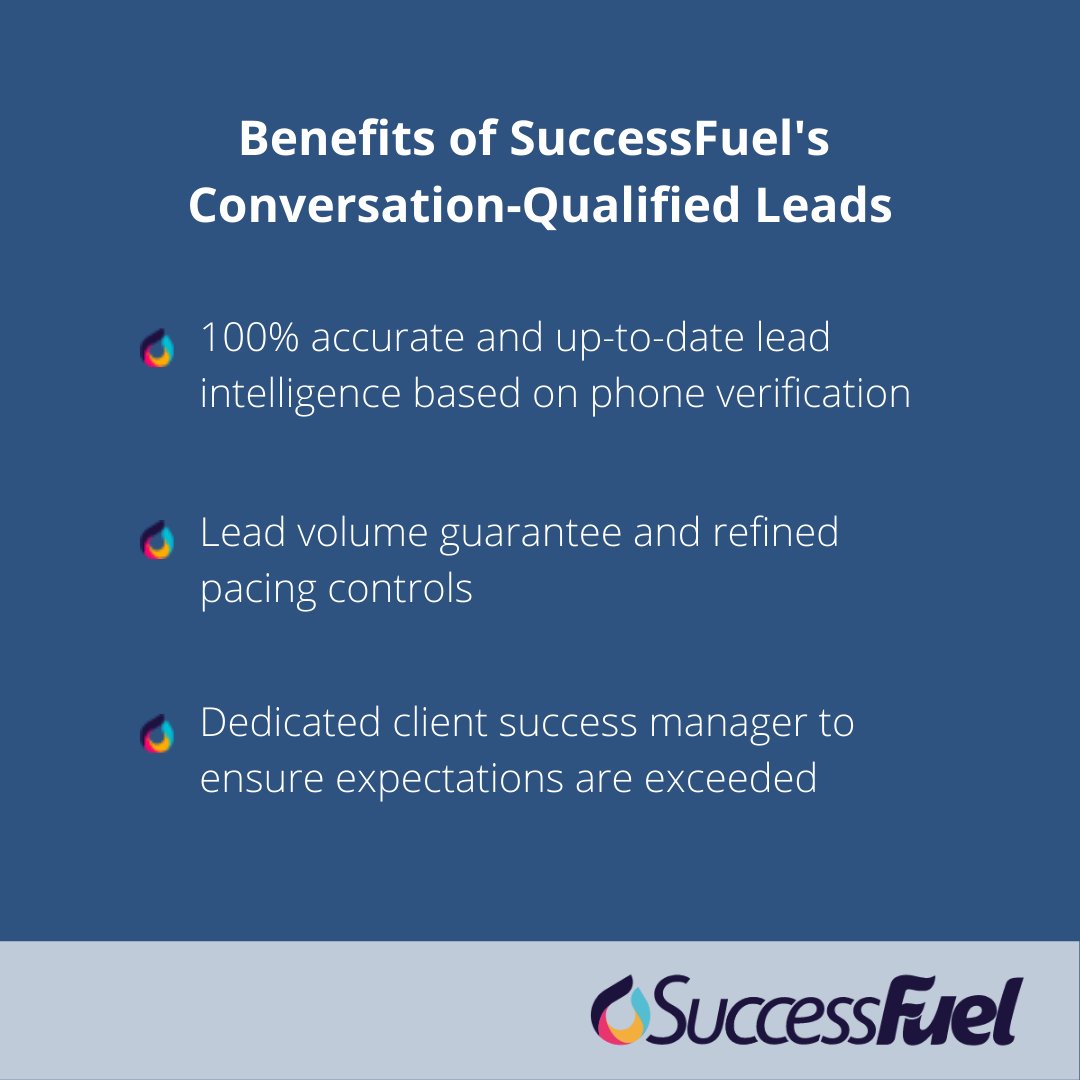 Benefits of SuccessFuel's Conversation-Qualified Leads

100% accurate and up-to-date lead intelligence based on phone verification

Lead volume guarantee and refined pacing controls

Dedicated client success manager to ensure expectations are exceeded

SuccessFuel